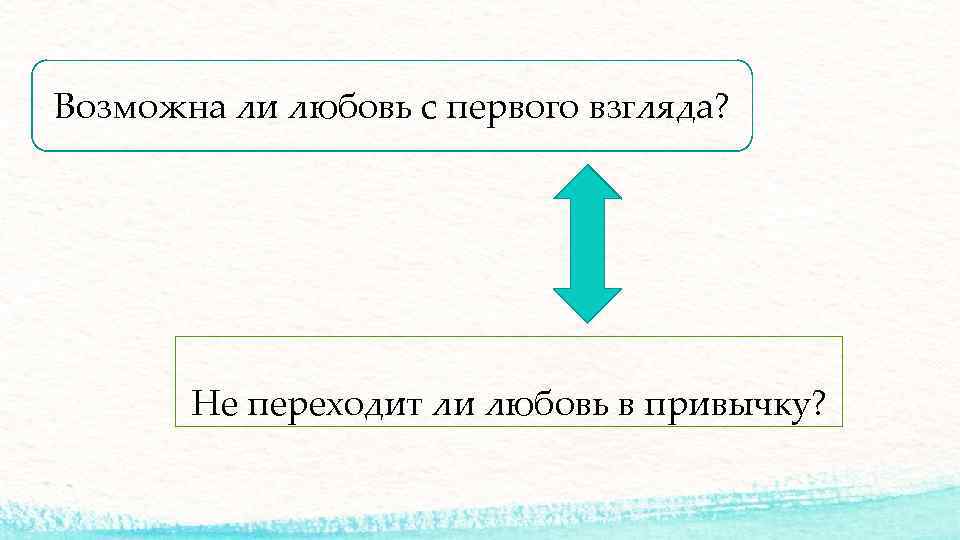 Возможна ли любовь с первого взгляда?

Не переходит ли любовь в привычку?